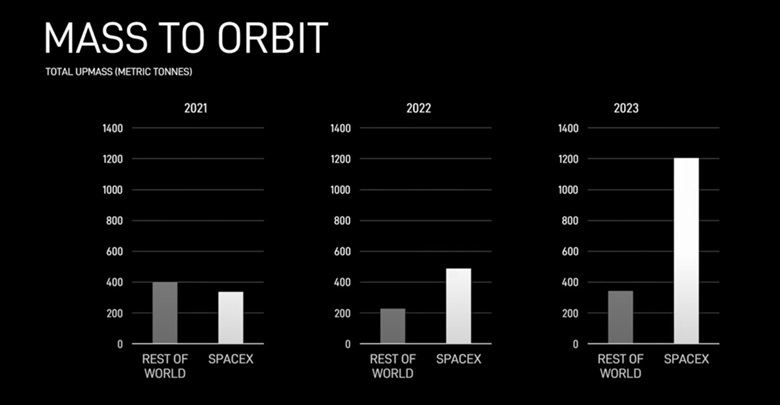 MASS TO ORBIT
TOTAL UPMASS (METRIC TONNES)

2021

1400
1200
1000
800
600
400
200
0

REST OF WORLD
SPACEX

2022

1400
1200
1000
800
600
400
200
0

REST OF WORLD
SPACEX

2023

1400
1200
1000
800
600
400
200
0

REST OF WORLD
SPACEX